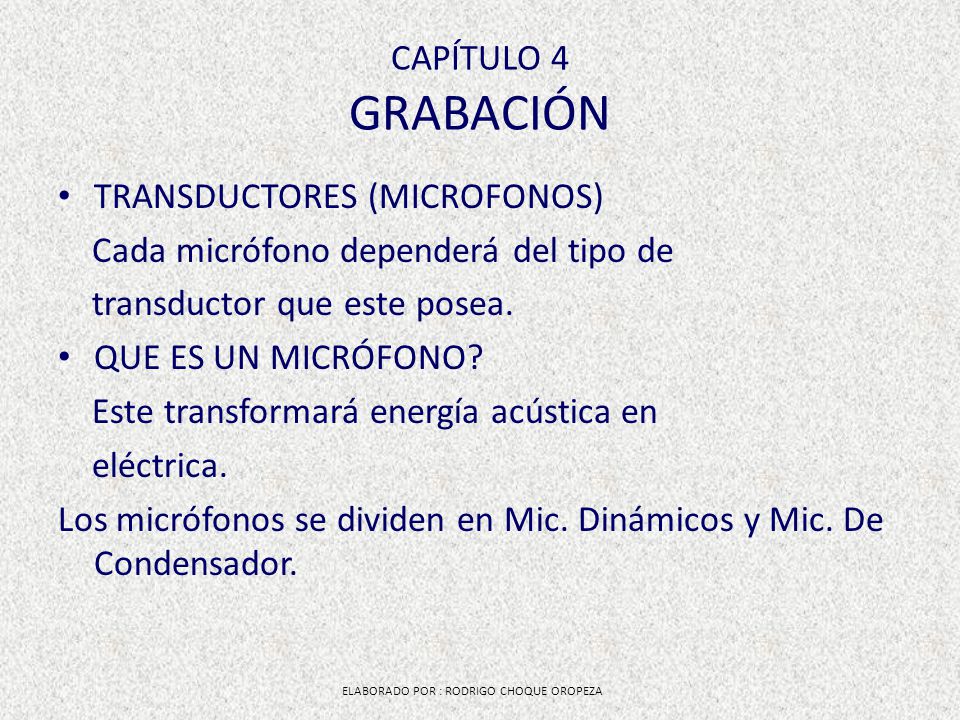 CAPÍTULO 4
GRABACIÓN

• TRANSDUCTORES (MICROFONOS)
Cada micrófono dependerá del tipo de transductor que este posea.

• QUE ES UN MICRÓFONO?
Este transformará energía acústica en eléctrica.

Los micrófonos se dividen en Mic. Dinámicos y Mic. De Condensador.

ELABORADO POR : RODRIGO CHOQUE OROPEZA